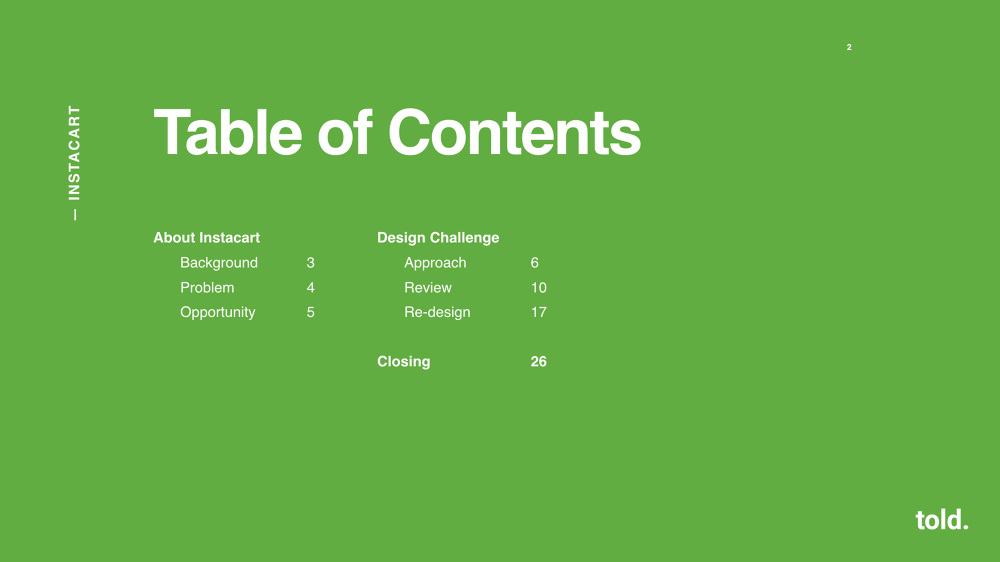 2

— INSTACART

Table of Contents

About Instacart
Background 3
Problem 4
Opportunity 5

Design Challenge
Approach 6
Review 10
Re-design 17

Closing 26

told.